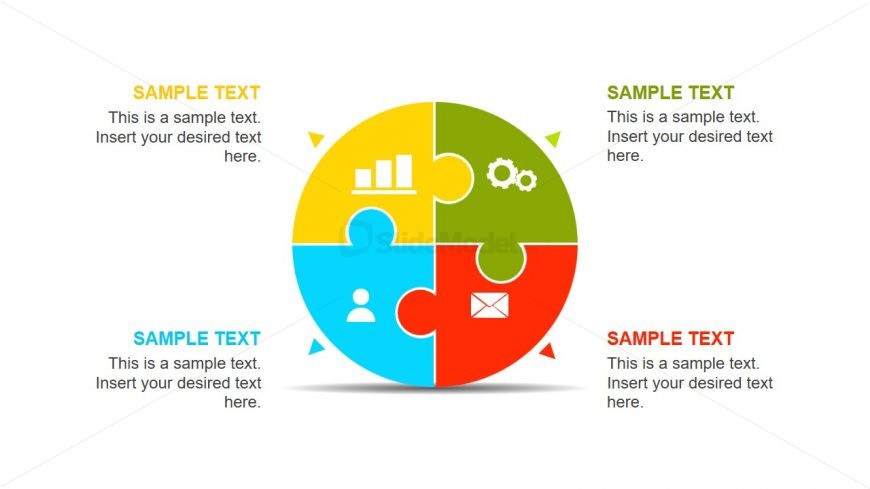 SAMPLE TEXT
This is a sample text. Insert your desired text here.

SAMPLE TEXT
This is a sample text. Insert your desired text here.

SlideModel

SAMPLE TEXT
This is a sample text. Insert your desired text here.

SAMPLE TEXT
This is a sample text. Insert your desired text here.